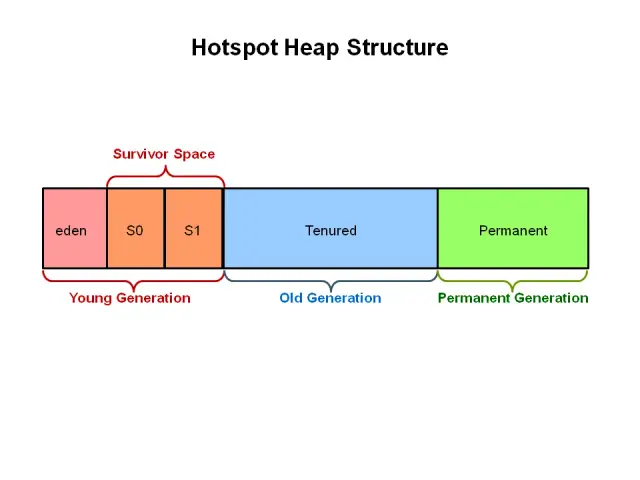 Hotspot Heap Structure

Survivor Space

eden
S0
S1
Tenured
Permanent

Young Generation
Old Generation
Permanent Generation